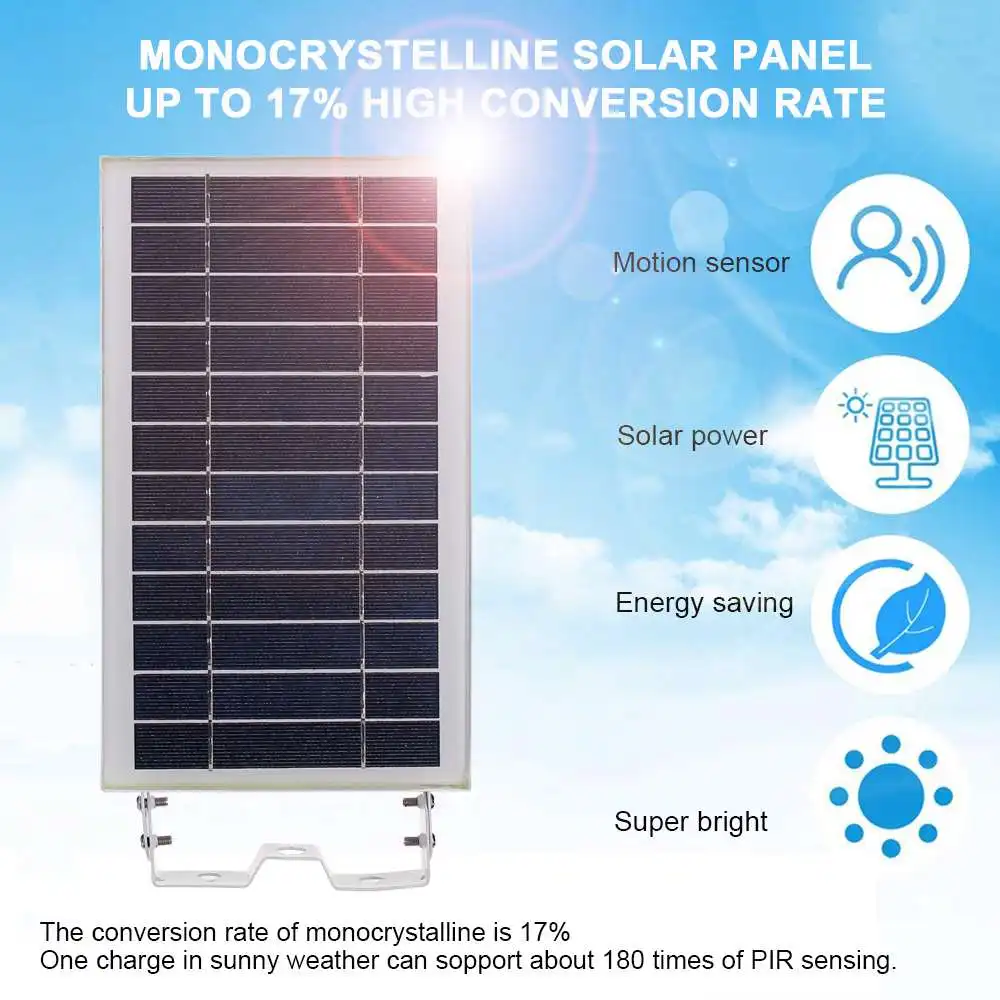 MONOCRYSTELLINE SOLAR PANEL
UP TO 17% HIGH CONVERSION RATE

Motion sensor

Solar power

Energy saving

Super bright

The conversion rate of monocrystalline is 17%
One charge in sunny weather can sopport about 180 times of PIR sensing.